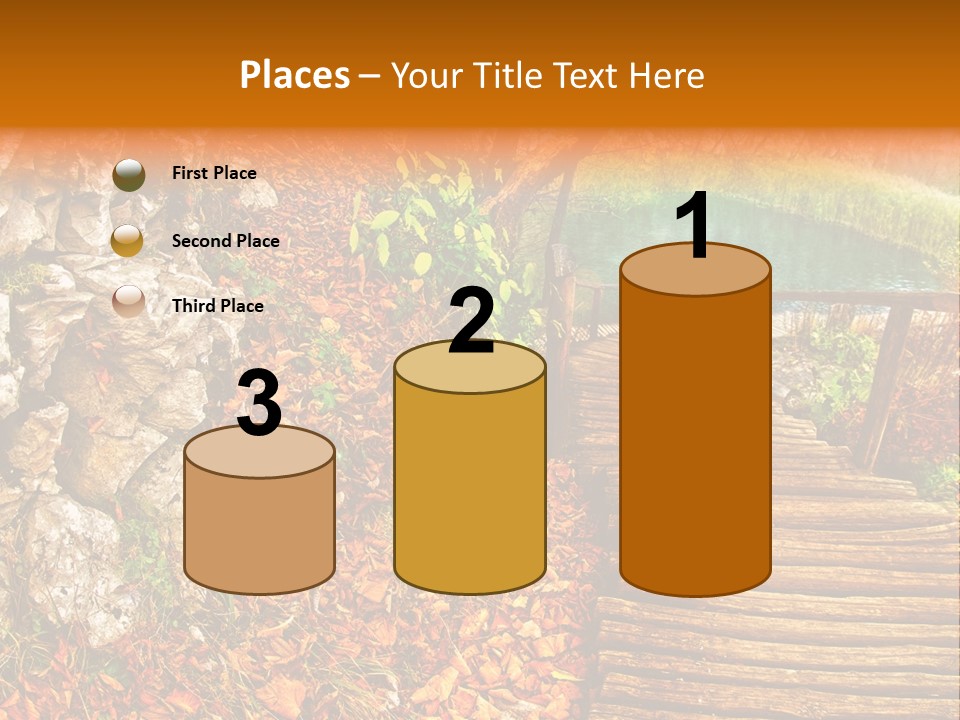 Places – Your Title Text Here

First Place

Second Place

Third Place

3

2

1